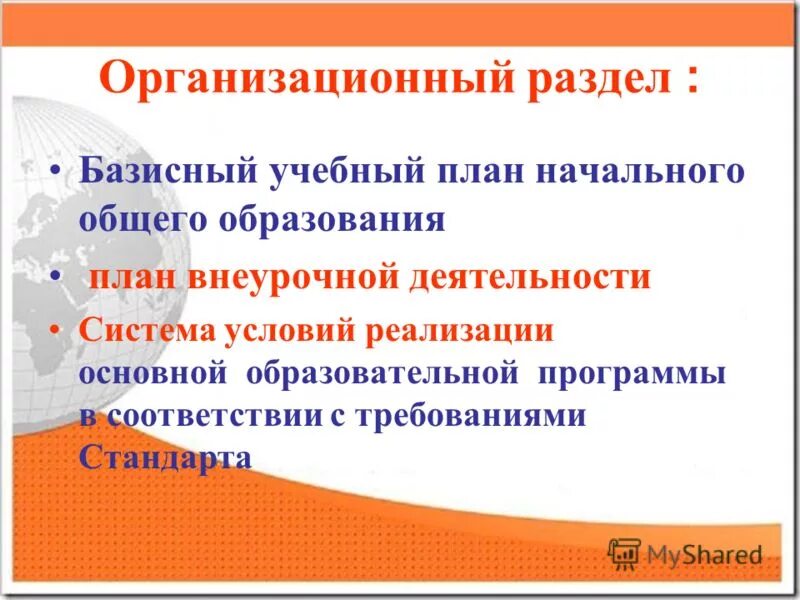 Организационный раздел :

• Базисный учебный план начального общего образования

• план внеурочной деятельности

• Система условий реализации основной образовательной программы в соответствии с требованиями Стандарта

MyShared